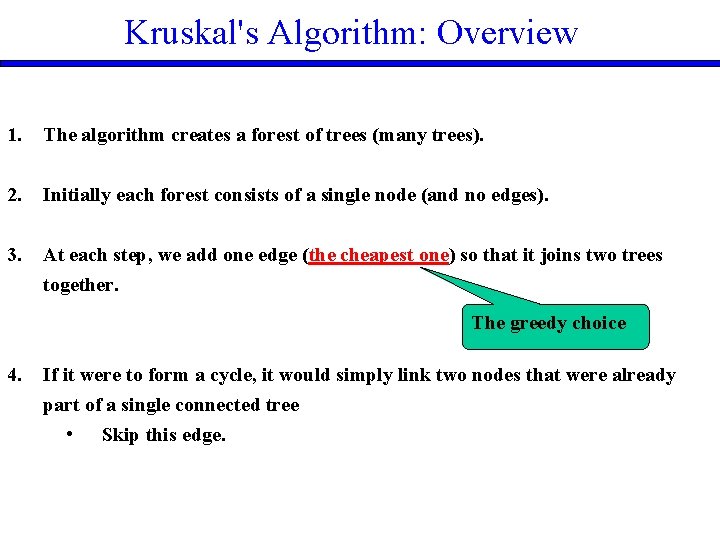 Kruskal's Algorithm: Overview

1. The algorithm creates a forest of trees (many trees).

2. Initially each forest consists of a single node (and no edges).

3. At each step, we add one edge (the cheapest one) so that it joins two trees together.

The greedy choice

4. If it were to form a cycle, it would simply link two nodes that were already part of a single connected tree
• Skip this edge.